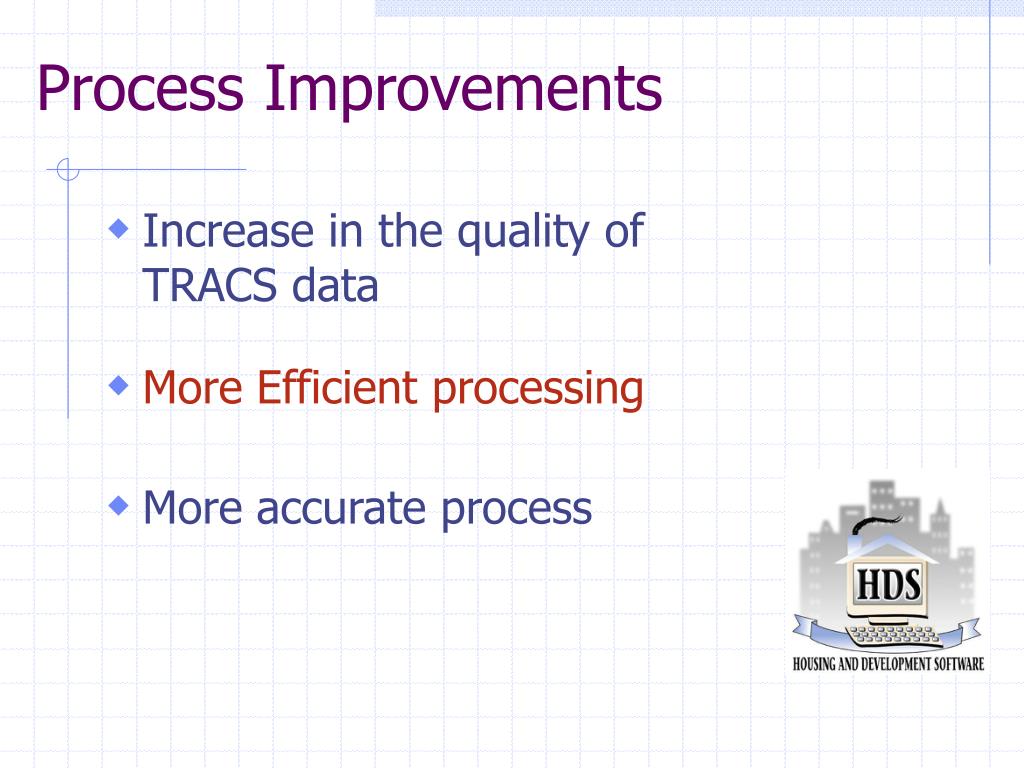 Process Improvements

Increase in the quality of TRACS data

More Efficient processing

More accurate process

HDS

HOUSING AND DEVELOPMENT SOFTWARE